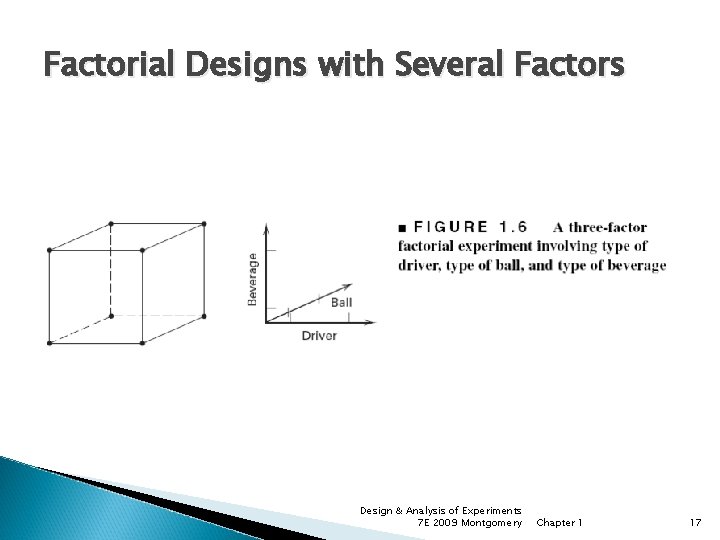 Factorial Designs with Several Factors

Beverage

Ball

Driver

■ FIGURE 1.6 A three-factor factorial experiment involving type of driver, type of ball, and type of beverage

Design & Analysis of Experiments 7E 2009 Montgomery Chapter 1 17